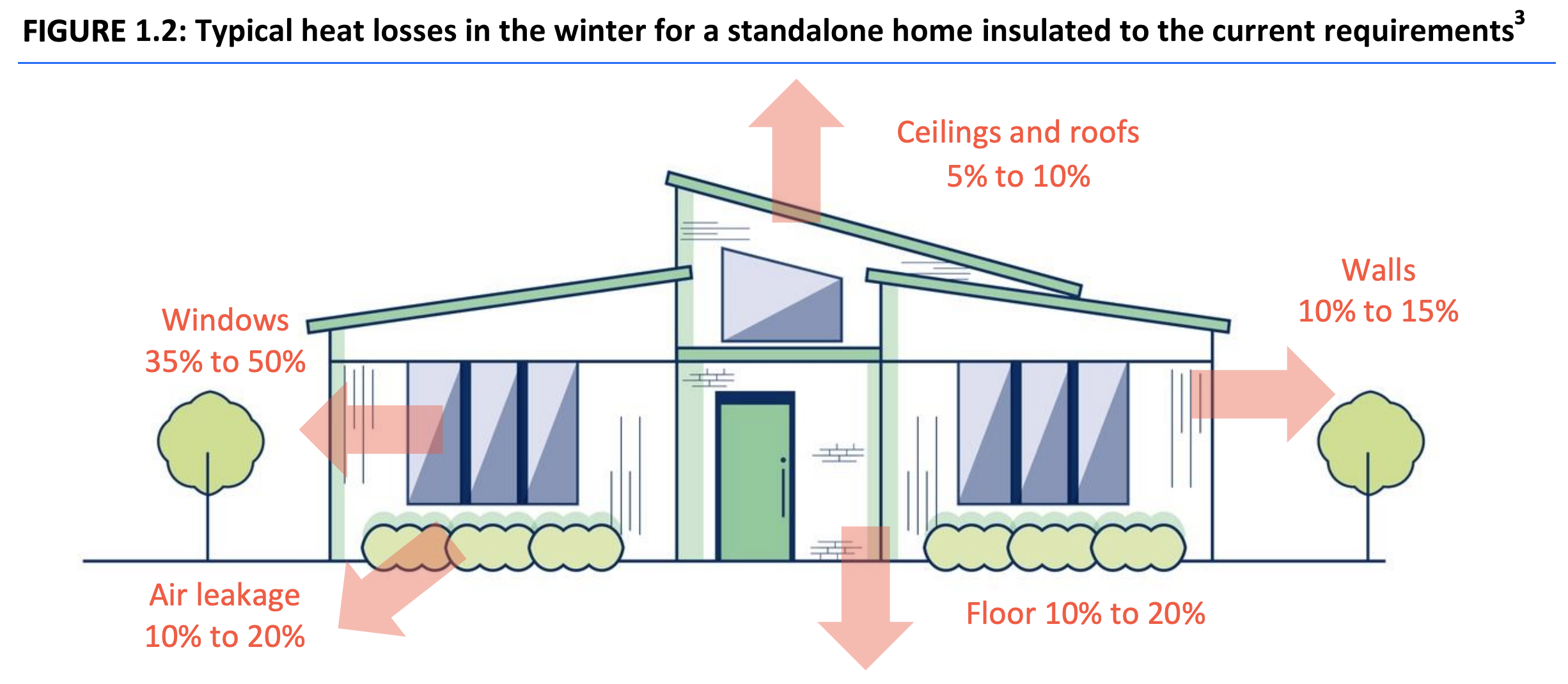 FIGURE 1.2: Typical heat losses in the winter for a standalone home insulated to the current requirements$^3$

Ceilings and roofs
5% to 10%

Walls
10% to 15%

Windows
35% to 50%

Air leakage
10% to 20%

Floor 10% to 20%